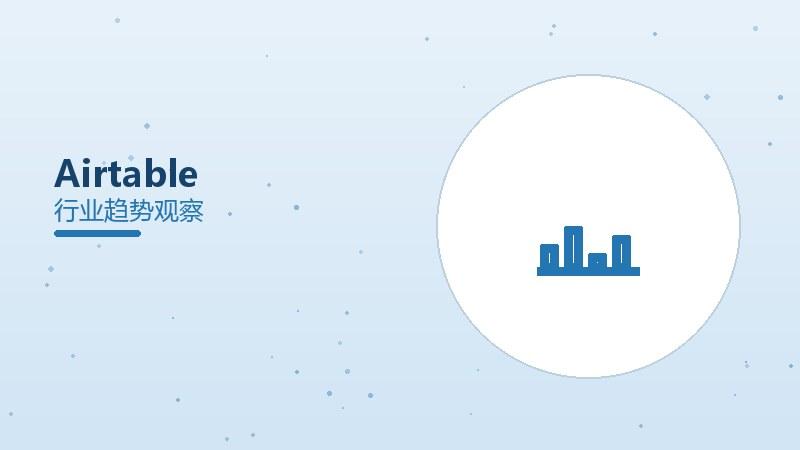 Airtable
行业趋势观察